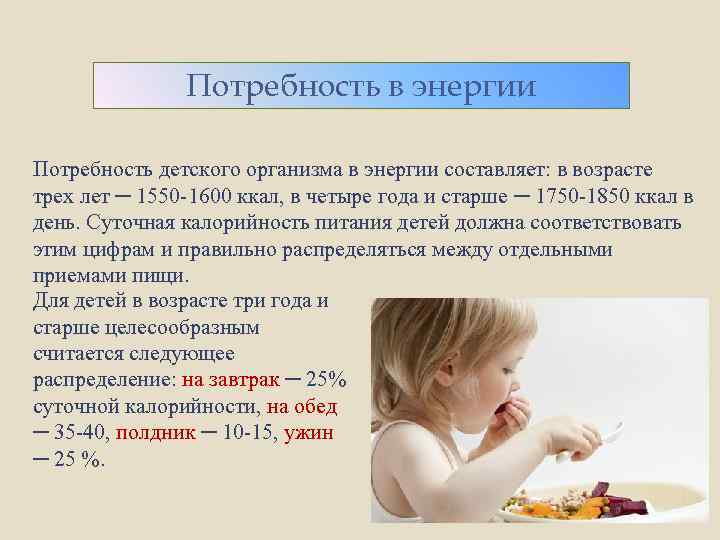 Потребность в энергии

Потребность детского организма в энергии составляет: в возрасте трех лет ─ 1550-1600 ккал, в четыре года и старше ─ 1750-1850 ккал в день. Суточная калорийность питания детей должна соответствовать этим цифрам и правильно распределяться между отдельными приемами пищи.

Для детей в возрасте три года и старше целесообразным считается следующее распределение: на завтрак ─ 25% суточной калорийности, на обед ─ 35-40, полдник ─ 10-15, ужин ─ 25 %.